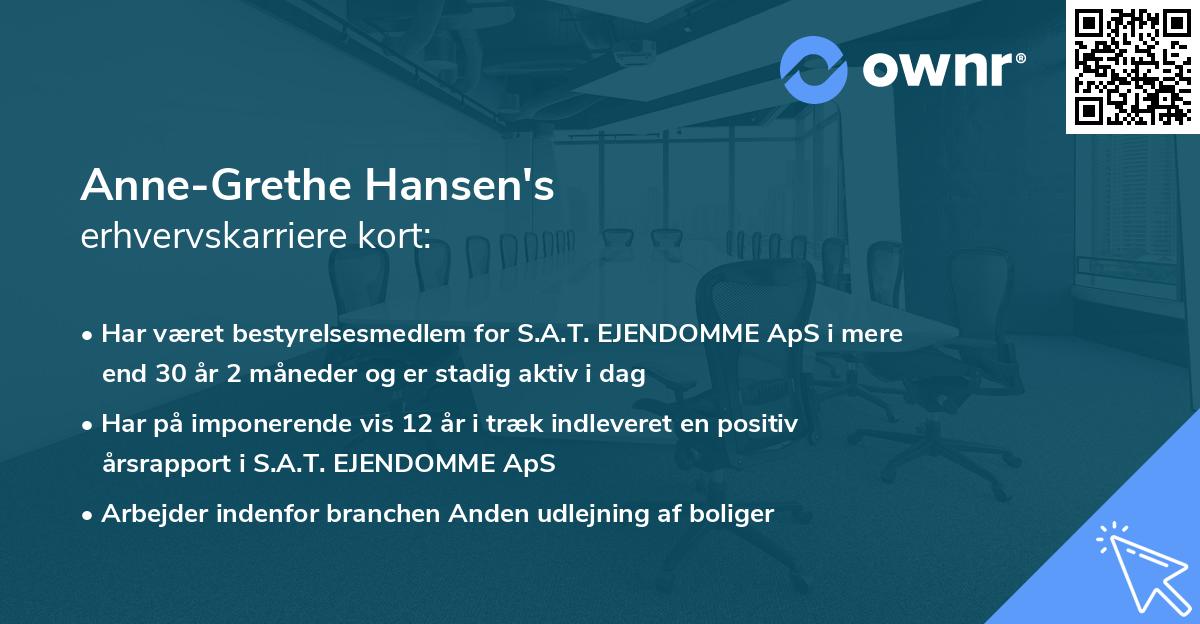 ownr®

Anne-Grethe Hansen's
erhvervskarriere kort:

• Har været bestyrelsesmedlem for S.A.T. EJENDOMME ApS i mere end 30 år 2 måneder og er stadig aktiv i dag

• Har på imponerende vis 12 år i træk indleveret en positiv årsrapport i S.A.T. EJENDOMME ApS

• Arbejder indenfor branchen Anden udlejning af boliger